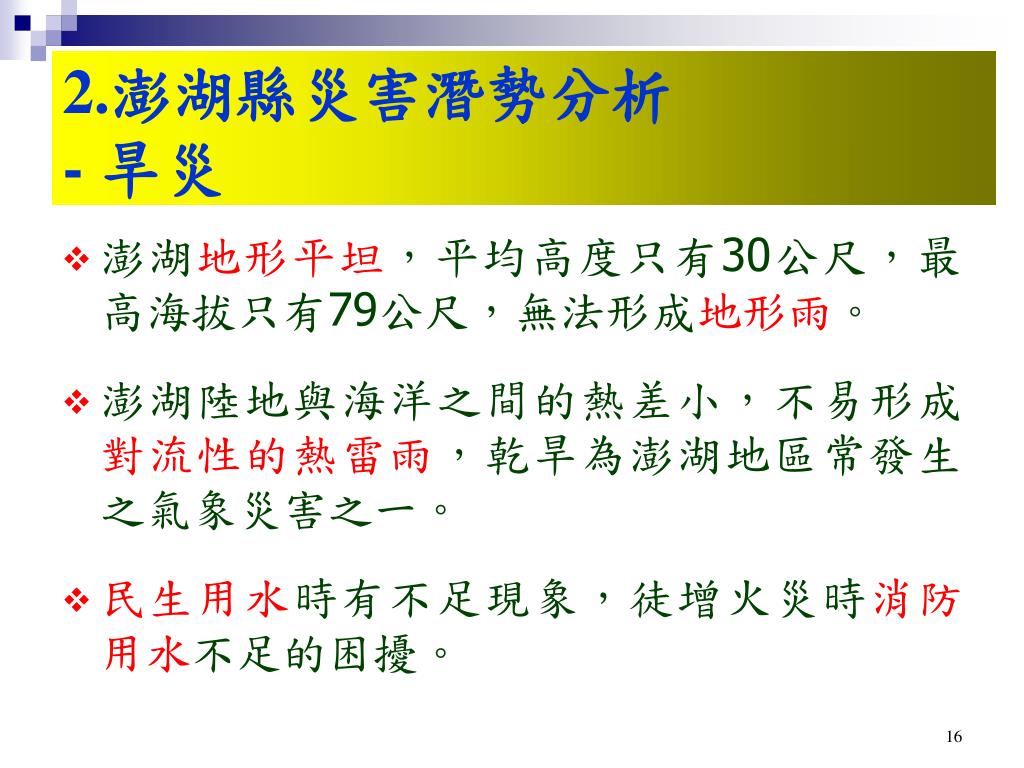 2.澎湖縣災害潛勢分析
- 旱災

❖ 澎湖地形平坦，平均高度只有30公尺，最高海拔只有79公尺，無法形成地形雨。

❖ 澎湖陸地與海洋之間的熱差小，不易形成對流性的熱雷雨，乾旱為澎湖地區常發生之氣象災害之一。

❖ 民生用水時有不足現象，徒增火災時消防用水不足的困擾。

16